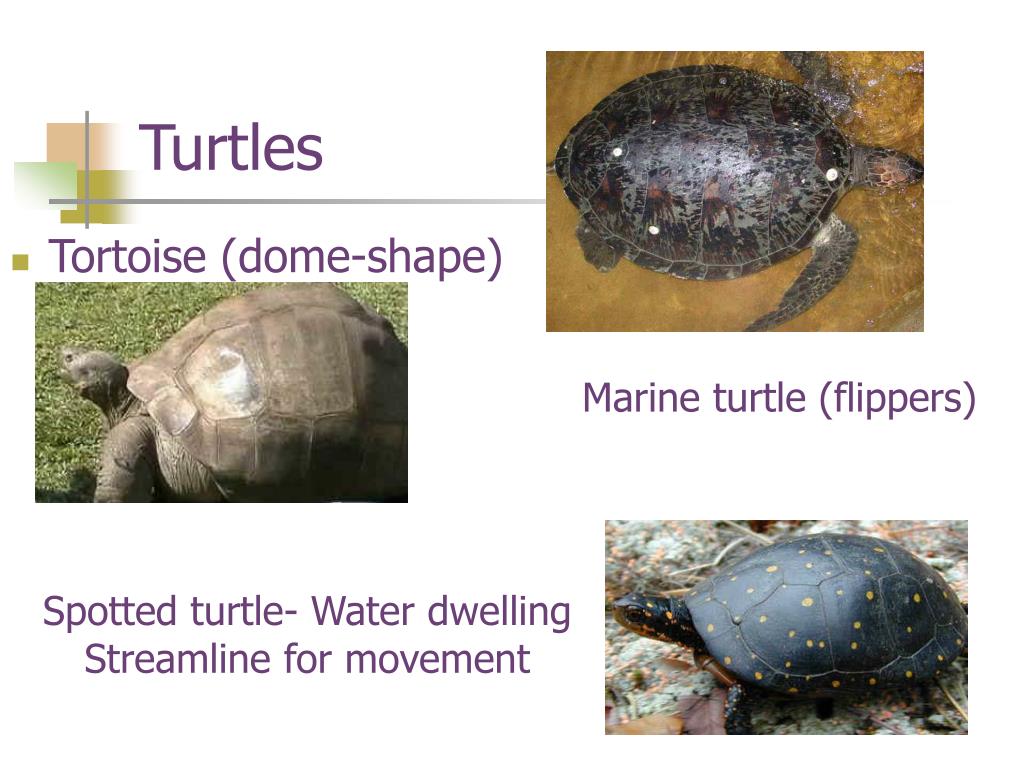 Turtles

Tortoise (dome-shape)

Marine turtle (flippers)

Spotted turtle- Water dwelling
Streamline for movement